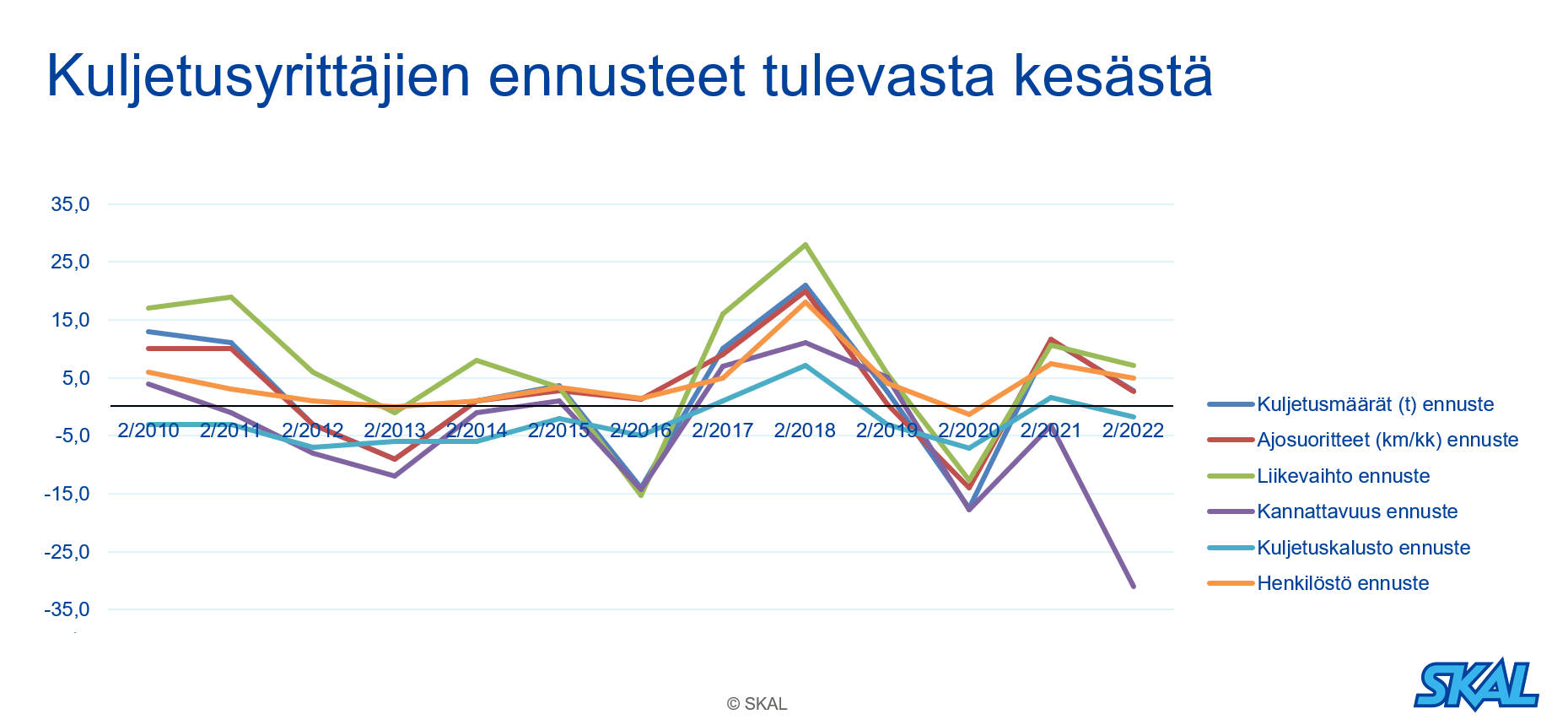 Kuljetusyrittäjien ennusteet tulevasta kesästä

35,0
25,0
15,0
5,0
-5,0
-15,0
-25,0
-35,0

2/2010 2/2011 2/2012 2/2013 2/2014 2/2015 2/2016 2/2017 2/2018 2/2019 2/2020 2/2021 2/2022

Kuljetusmäärät (t) ennuste
Ajosuoritteet (km/kk) ennuste
Liikevaihto ennuste
Kannattavuus ennuste
Kuljetuskalusto ennuste
Henkilöstö ennuste

© SKAL

SKAL